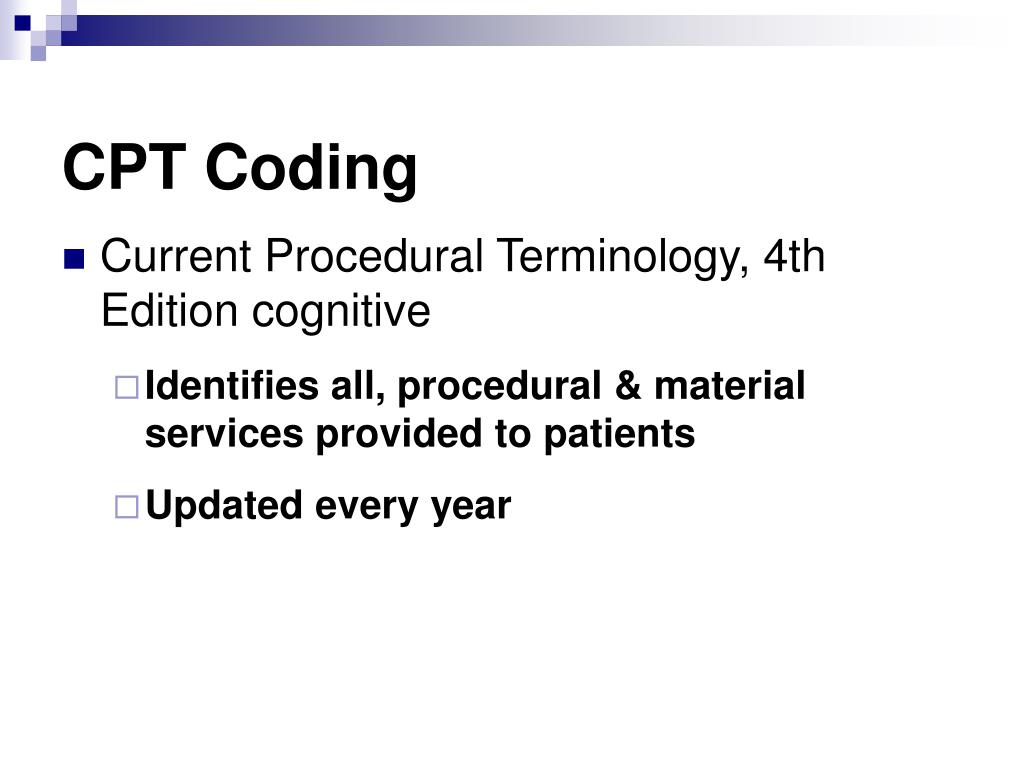 CPT Coding

Current Procedural Terminology, 4th Edition cognitive

Identifies all, procedural & material services provided to patients

Updated every year